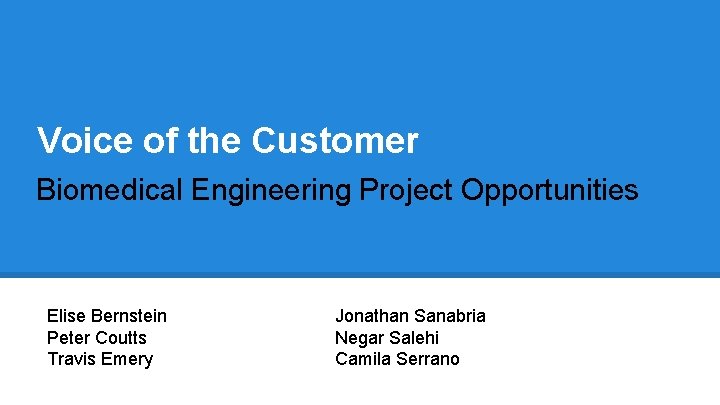 Voice of the Customer

Biomedical Engineering Project Opportunities

Elise Bernstein
Peter Coutts
Travis Emery

Jonathan Sanabria
Negar Salehi
Camila Serrano